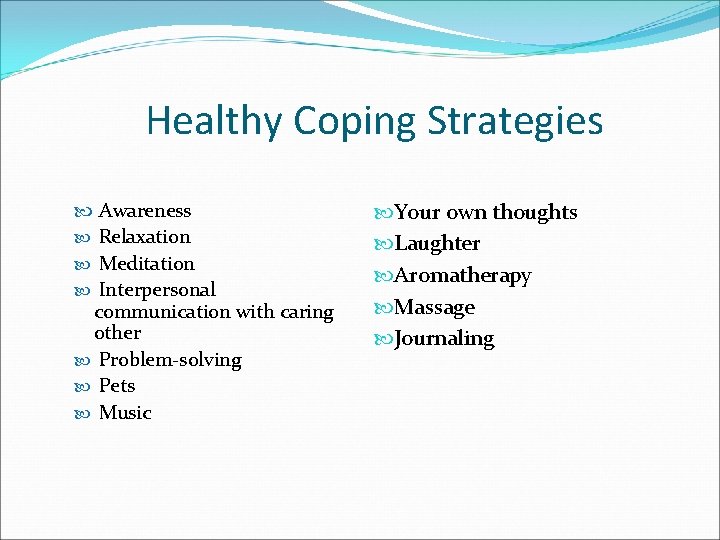 Healthy Coping Strategies

- Awareness
- Relaxation
- Meditation
- Interpersonal communication with caring other
- Problem-solving
- Pets
- Music

- Your own thoughts
- Laughter
- Aromatherapy
- Massage
- Journaling